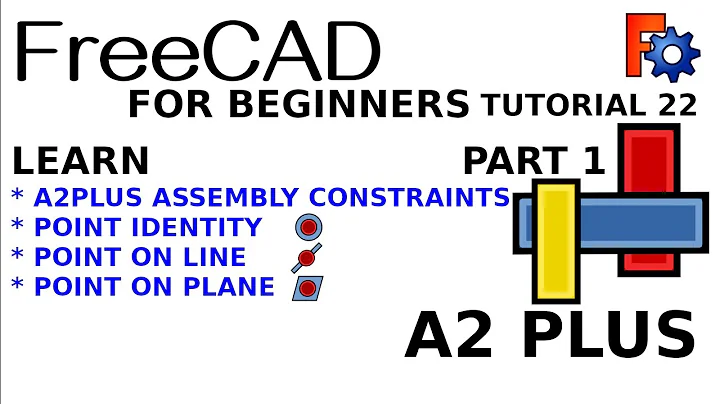 FreeCAD
FOR BEGINNERS TUTORIAL 22

LEARN
PART 1
* A2PLUS ASSEMBLY CONSTRAINTS
* POINT IDENTITY
* POINT ON LINE
* POINT ON PLANE

A2 PLUS